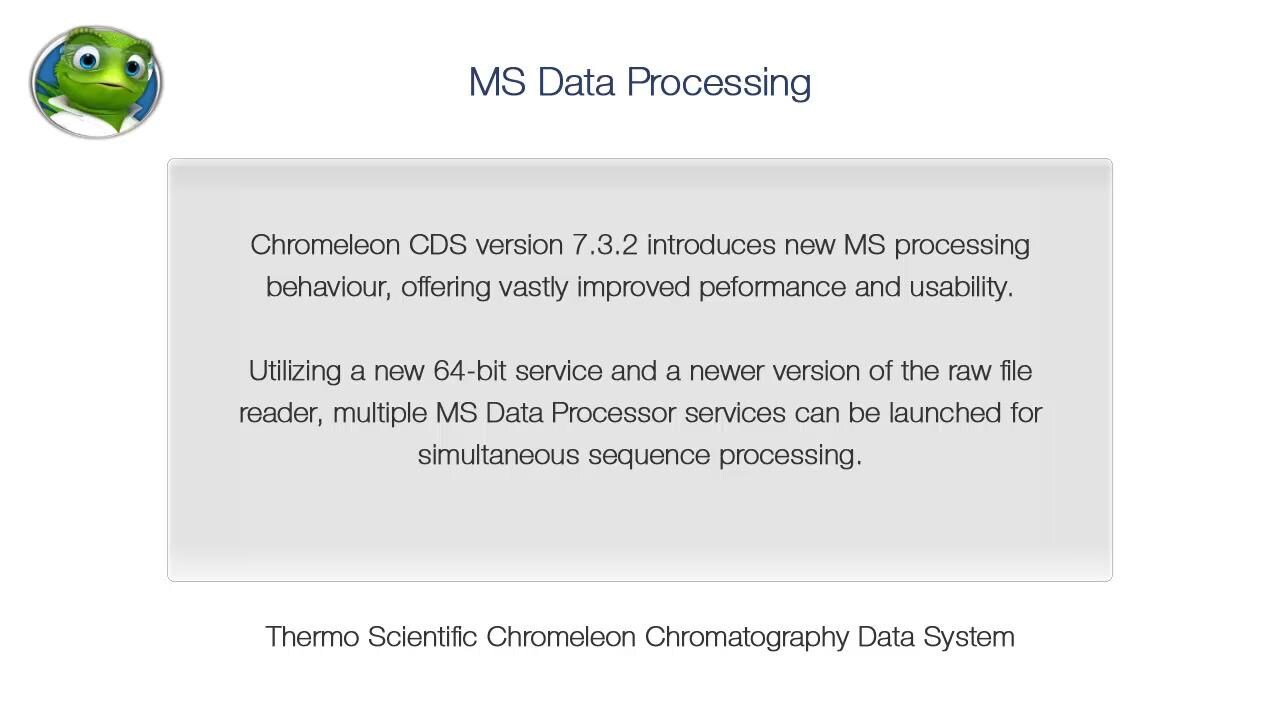 MS Data Processing

Chromeleon CDS version 7.3.2 introduces new MS processing behaviour, offering vastly improved peformance and usability.

Utilizing a new 64-bit service and a newer version of the raw file reader, multiple MS Data Processor services can be launched for simultaneous sequence processing.

Thermo Scientific Chromeleon Chromatography Data System